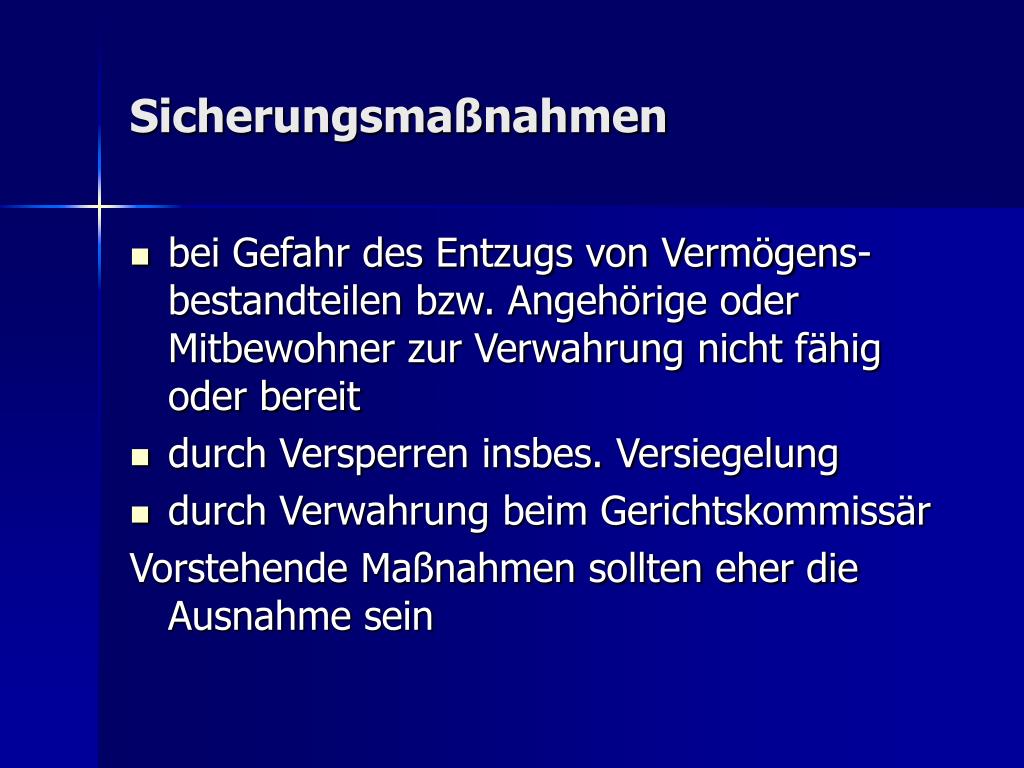 Sicherungsmaßnahmen

- bei Gefahr des Entzugs von Vermögensbestandteilen bzw. Angehörige oder Mitbewohner zur Verwahrung nicht fähig oder bereit
- durch Versperren insbes. Versiegelung
- durch Verwahrung beim Gerichtskommissär

Vorstehende Maßnahmen sollten eher die Ausnahme sein